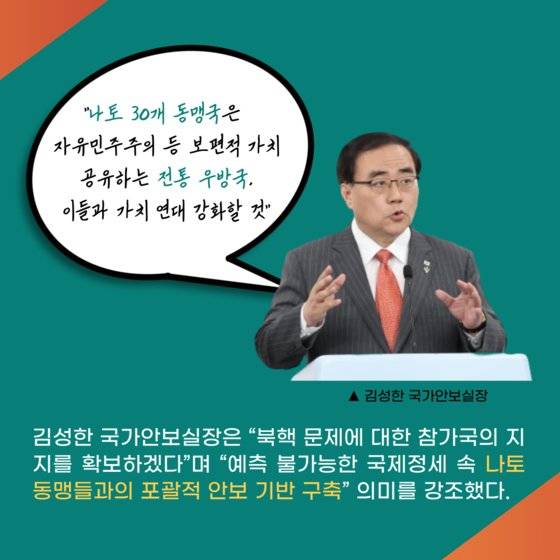 "나토 30개 동맹국은 자유민주주의 등 보편적 가치 공유하는 전통 우방국. 이들과 가치 연대 강화할 것"

▲ 김성한 국가안보실장

김성한 국가안보실장은 "북핵 문제에 대한 참가국의 지지를 확보하겠다"며 "예측 불가능한 국제정세 속 나토 동맹들과의 포괄적 안보 기반 구축" 의미를 강조했다.